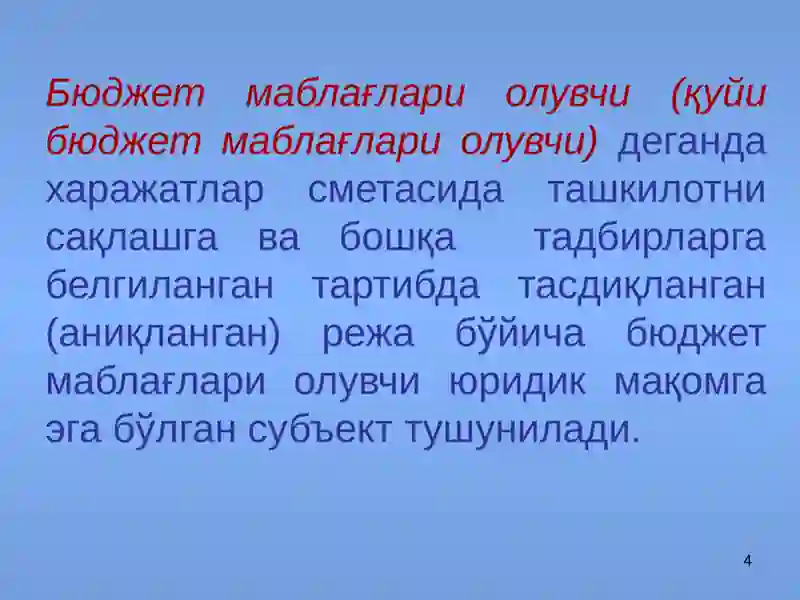 Бюджет маблағлари олувчи (қуйи бюджет маблағлари олувчи) деганда харажатлар сметасида ташкилотни сақлашга ва бошқа тадбирларга белгиланган тартибда тасдиқланган (аниқланган) режа бўйича бюджет маблағлари олувчи юридик мақомга эга бўлган субъект тушунилади.

4